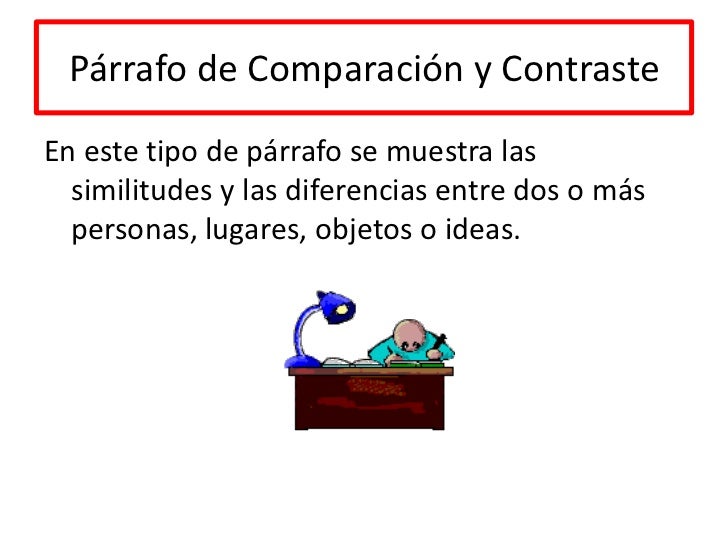 Párrafo de Comparación y Contraste

En este tipo de párrafo se muestra las similitudes y las diferencias entre dos o más personas, lugares, objetos o ideas.